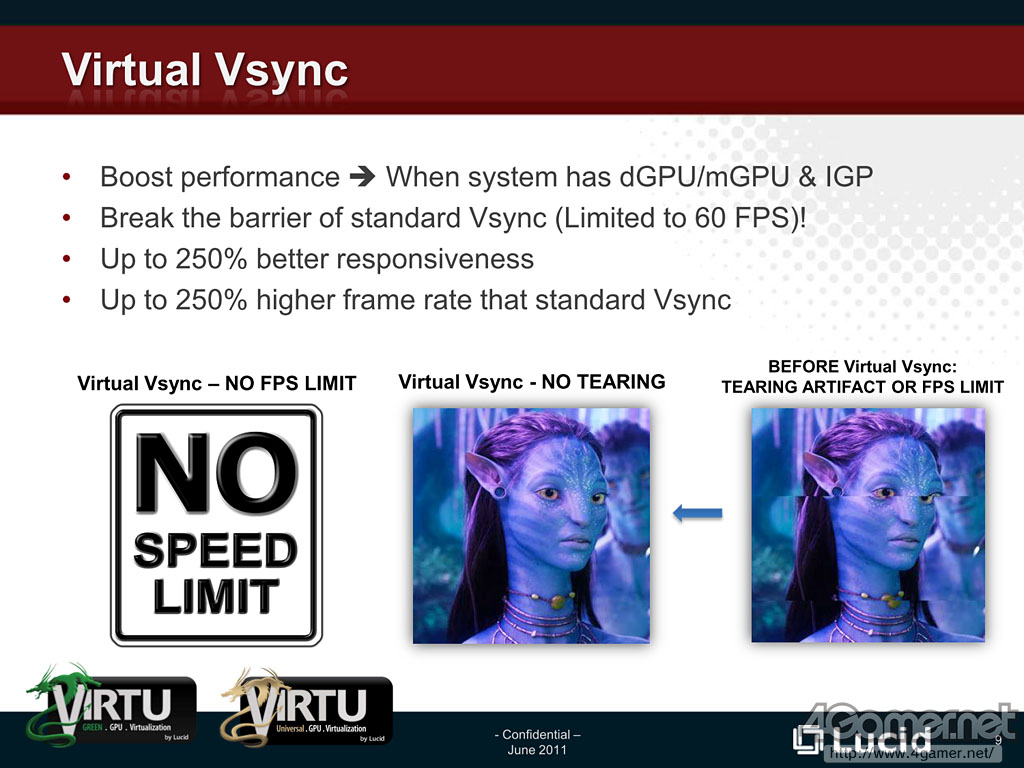 Virtual Vsync

• Boost performance ➔ When system has dGPU/mGPU & IGP
• Break the barrier of standard Vsync (Limited to 60 FPS)!
• Up to 250% better responsiveness
• Up to 250% higher frame rate that standard Vsync

Virtual Vsync – NO FPS LIMIT

NO SPEED LIMIT

Virtual Vsync - NO TEARING

BEFORE Virtual Vsync: TEARING ARTIFACT OR FPS LIMIT

VIRTU GREEN . GPU . Virtualization by Lucid

VIRTU Universal . GPU . Virtualization by Lucid

- Confidential –
June 2011

Lucid

9

4Gamer.net
http://www.4gamer.net/